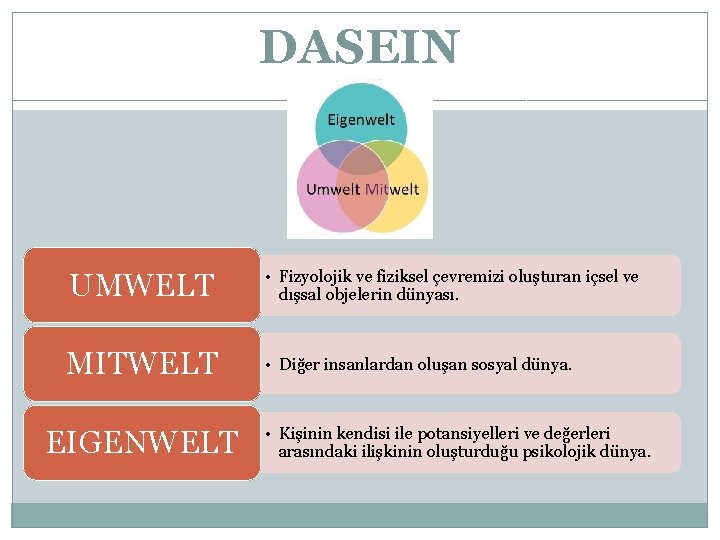 DASEIN

Eigenwelt

Umwelt Mitwelt

UMWELT

• Fizyolojik ve fiziksel çevremizi oluşturan içsel ve dışsal objelerin dünyası.

MITWELT

• Diğer insanlardan oluşan sosyal dünya.

EIGENWELT

• Kişinin kendisi ile potansiyelleri ve değerleri arasındaki ilişkinin oluşturduğu psikolojik dünya.